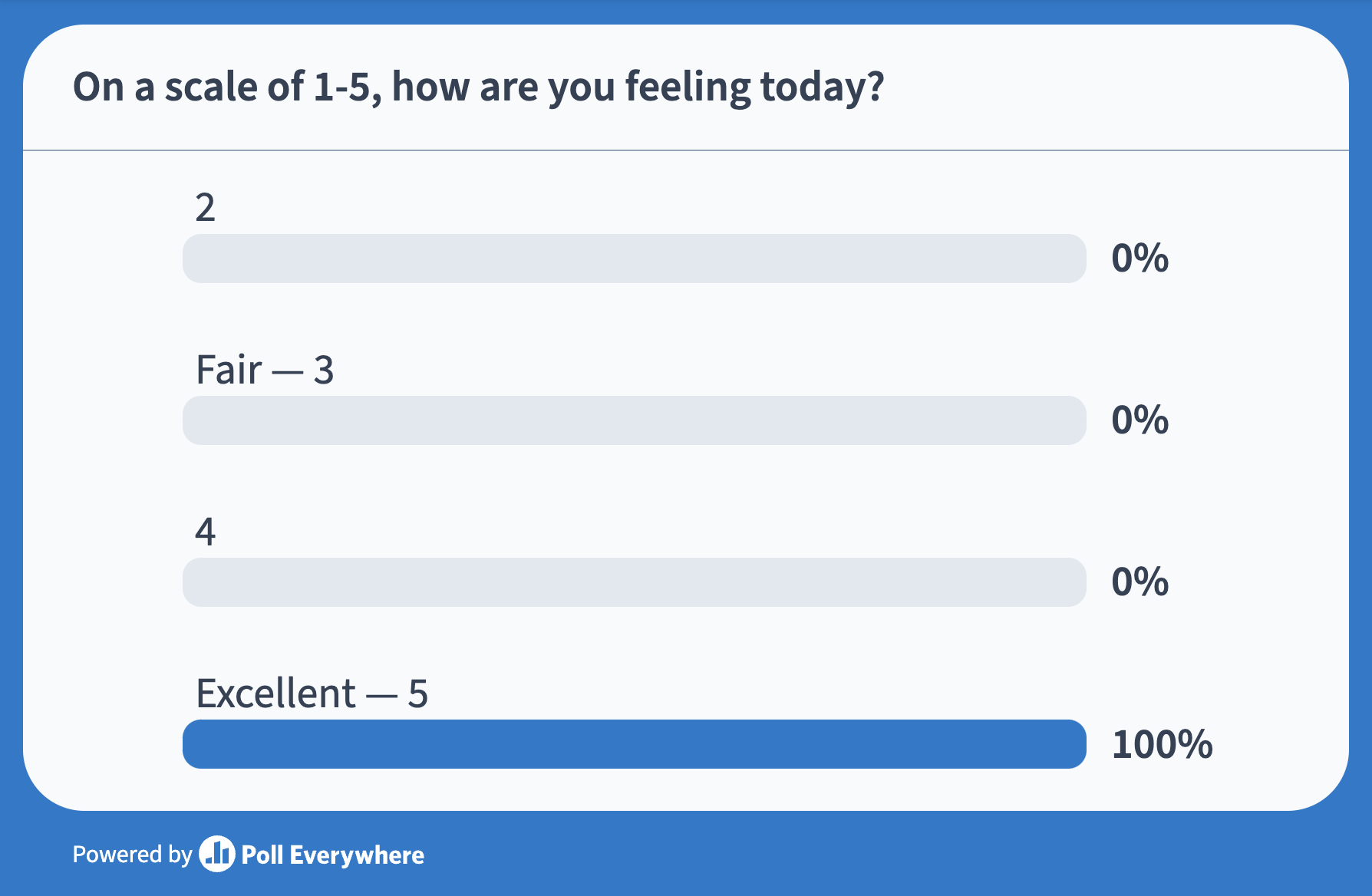 On a scale of 1-5, how are you feeling today?

2
0%

Fair — 3
0%

4
0%

Excellent — 5
100%

Powered by Poll Everywhere